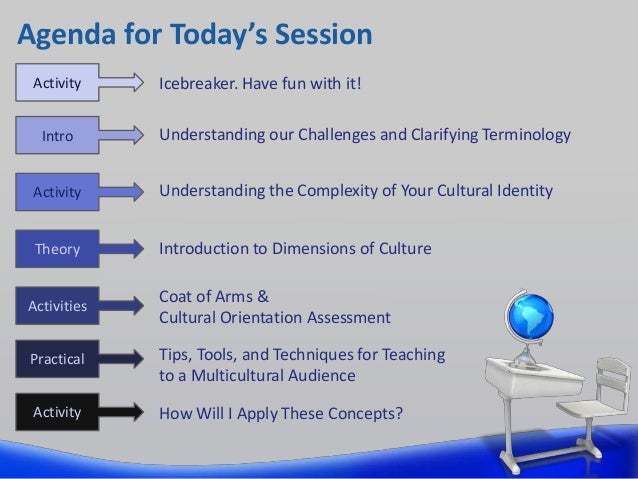 Agenda for Today's Session

Activity

Icebreaker. Have fun with it!

Intro

Understanding our Challenges and Clarifying Terminology

Activity

Understanding the Complexity of Your Cultural Identity

Theory

Introduction to Dimensions of Culture

Activities

Coat of Arms & Cultural Orientation Assessment

Practical

Tips, Tools, and Techniques for Teaching to a Multicultural Audience

Activity

How Will I Apply These Concepts?